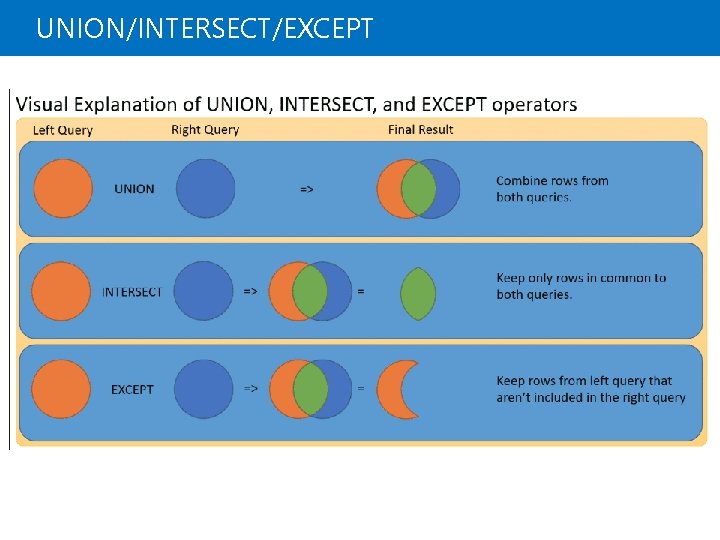 UNION/INTERSECT/EXCEPT

Visual Explanation of UNION, INTERSECT, and EXCEPT operators

Left Query

Right Query

Final Result

UNION

=>

Combine rows from both queries.

INTERSECT

=>

=

Keep only rows in common to both queries.

EXCEPT

=>

=

Keep rows from left query that aren't included in the right query